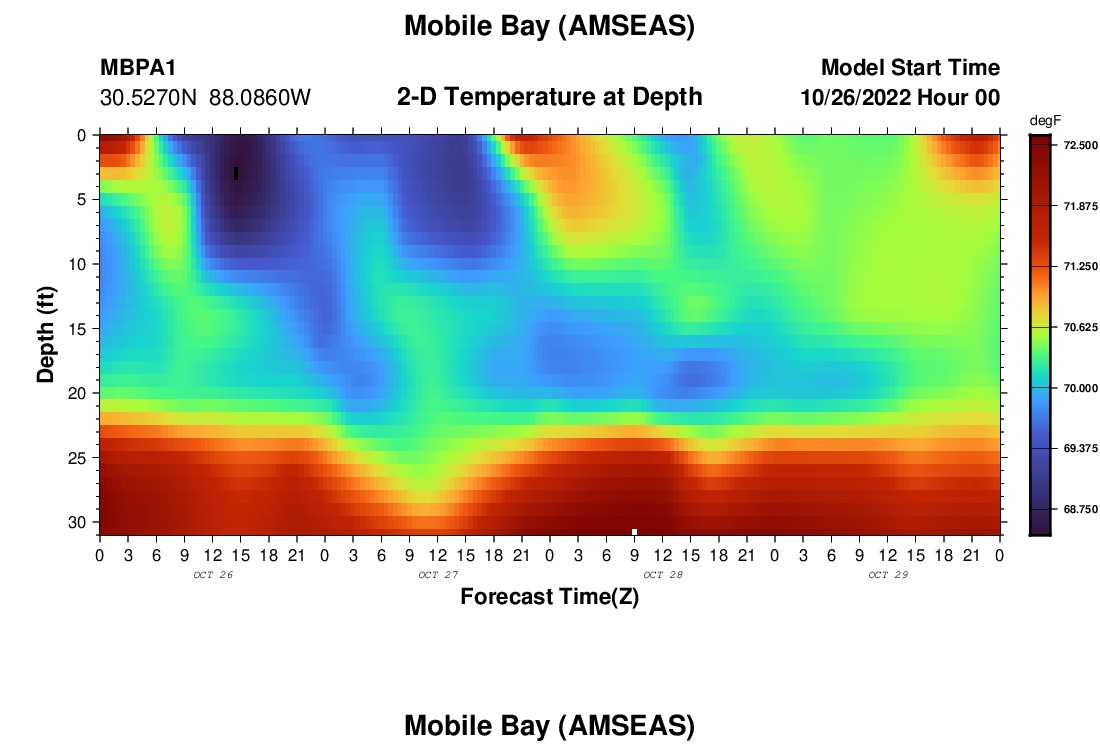 Mobile Bay (AMSEAS)

MBPA1
30.5270N 88.0860W

2-D Temperature at Depth

Model Start Time
10/26/2022 Hour 00

degF
72.500
71.875
71.250
70.625
70.000
69.375
68.750

Depth (ft)
0
5
10
15
20
25
30

0 3 6 9 12 15 18 21 0 3 6 9 12 15 18 21 0 3 6 9 12 15 18 21 0 3 6 9 12 15 18 21 0
OCT 26 OCT 27 OCT 28 OCT 29

Forecast Time(Z)

Mobile Bay (AMSEAS)